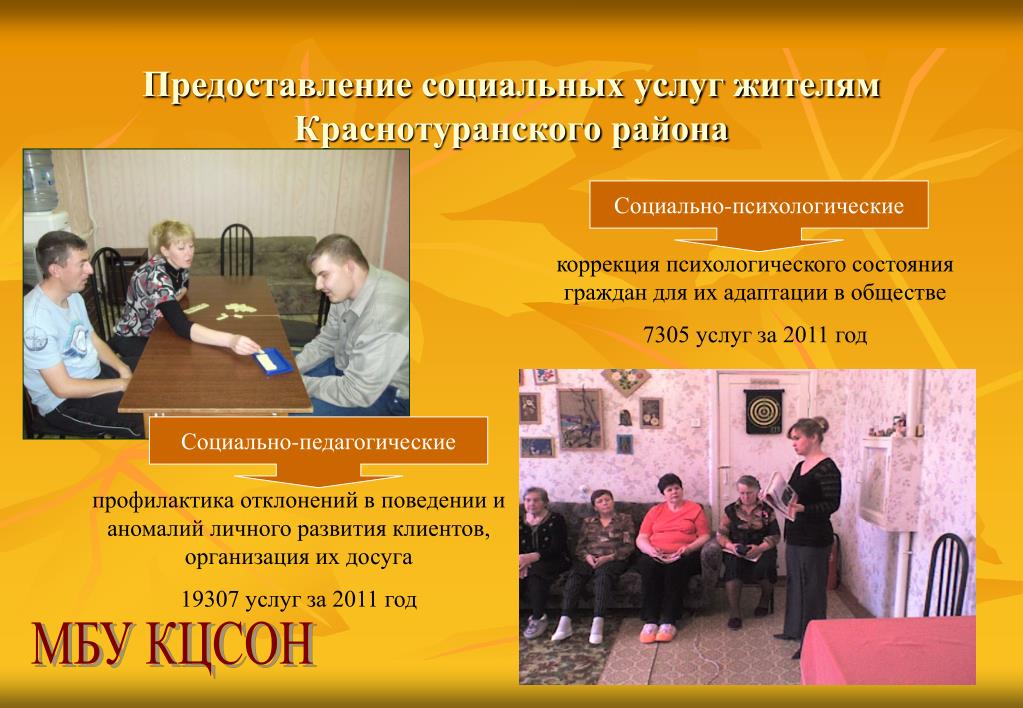 Предоставление социальных услуг жителям Краснотуранского района

Социально-психологические

коррекция психологического состояния граждан для их адаптации в обществе

7305 услуг за 2011 год

Социально-педагогические

профилактика отклонений в поведении и аномалий личного развития клиентов, организация их досуга

19307 услуг за 2011 год

МБУ КЦСОН